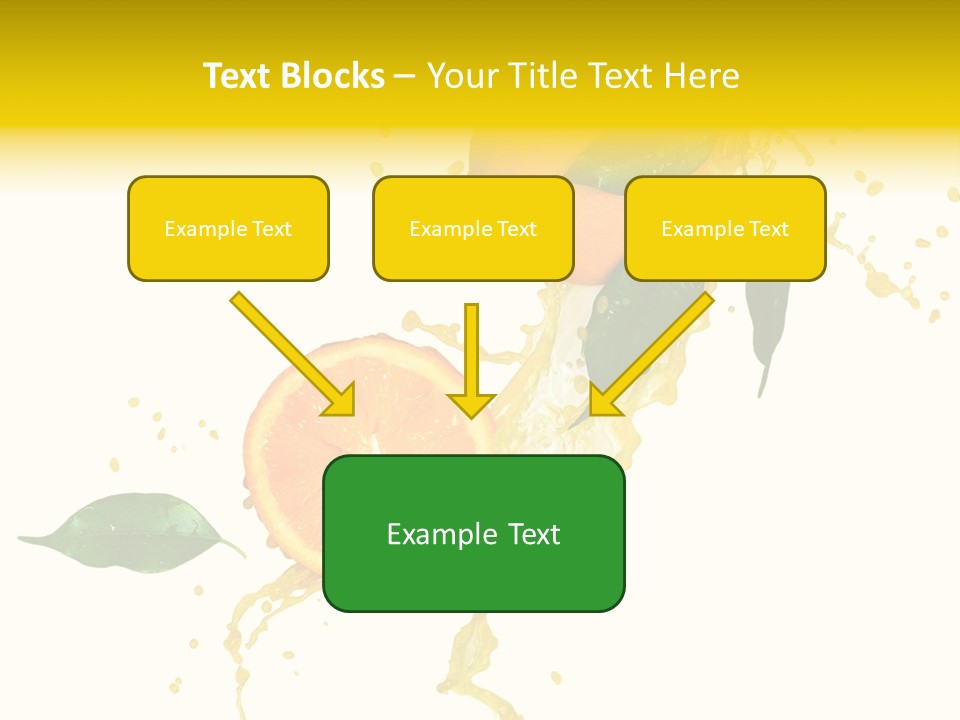 Text Blocks – Your Title Text Here

Example Text

Example Text

Example Text

Example Text